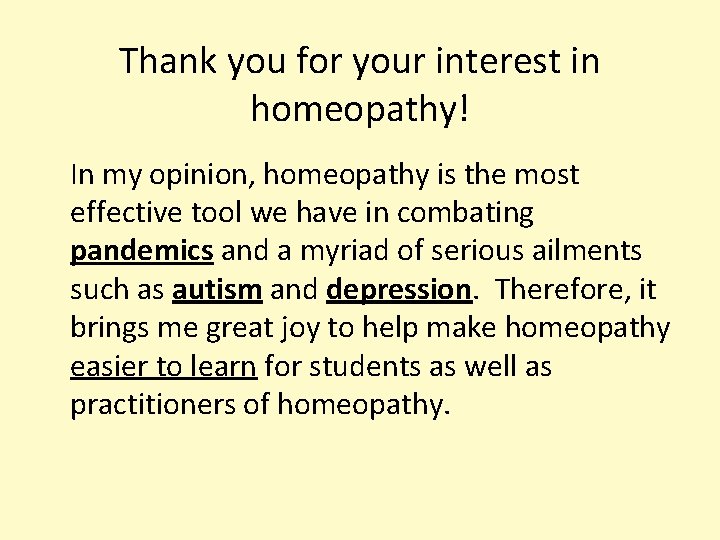 Thank you for your interest in homeopathy!

In my opinion, homeopathy is the most effective tool we have in combating pandemics and a myriad of serious ailments such as autism and depression. Therefore, it brings me great joy to help make homeopathy easier to learn for students as well as practitioners of homeopathy.